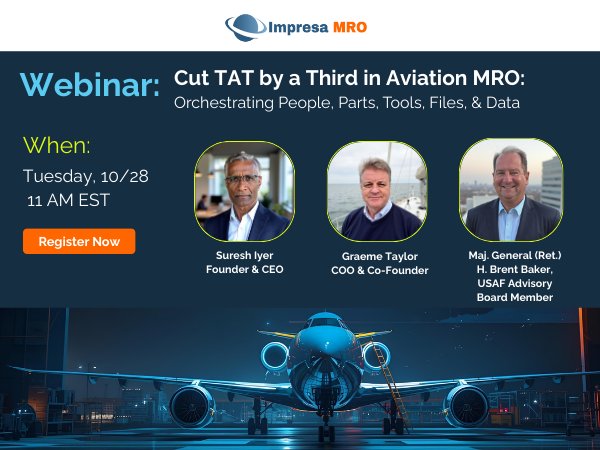 Impresa MRO

Webinar: Cut TAT by a Third in Aviation MRO:
Orchestrating People, Parts, Tools, Files, & Data

When:
Tuesday, 10/28
11 AM EST

Register Now

Suresh Iyer
Founder & CEO

Graeme Taylor
COO & Co-Founder

Maj. General (Ret.)
H. Brent Baker,
USAF Advisory
Board Member